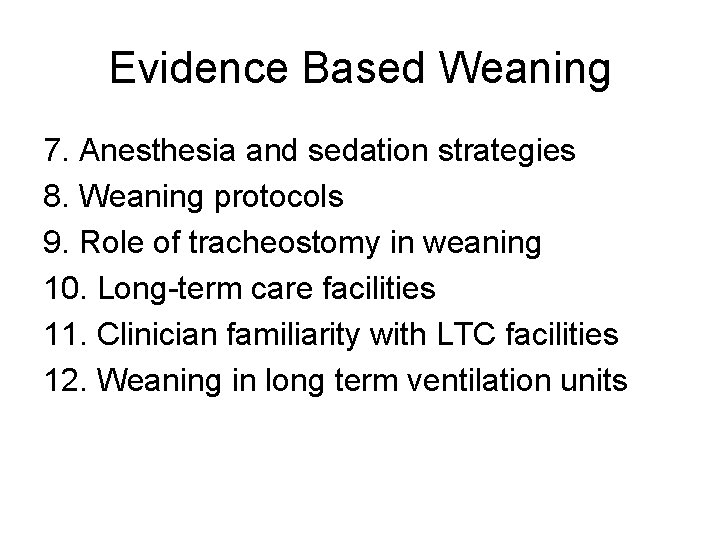 Evidence Based Weaning

7. Anesthesia and sedation strategies
8. Weaning protocols
9. Role of tracheostomy in weaning
10. Long-term care facilities
11. Clinician familiarity with LTC facilities
12. Weaning in long term ventilation units